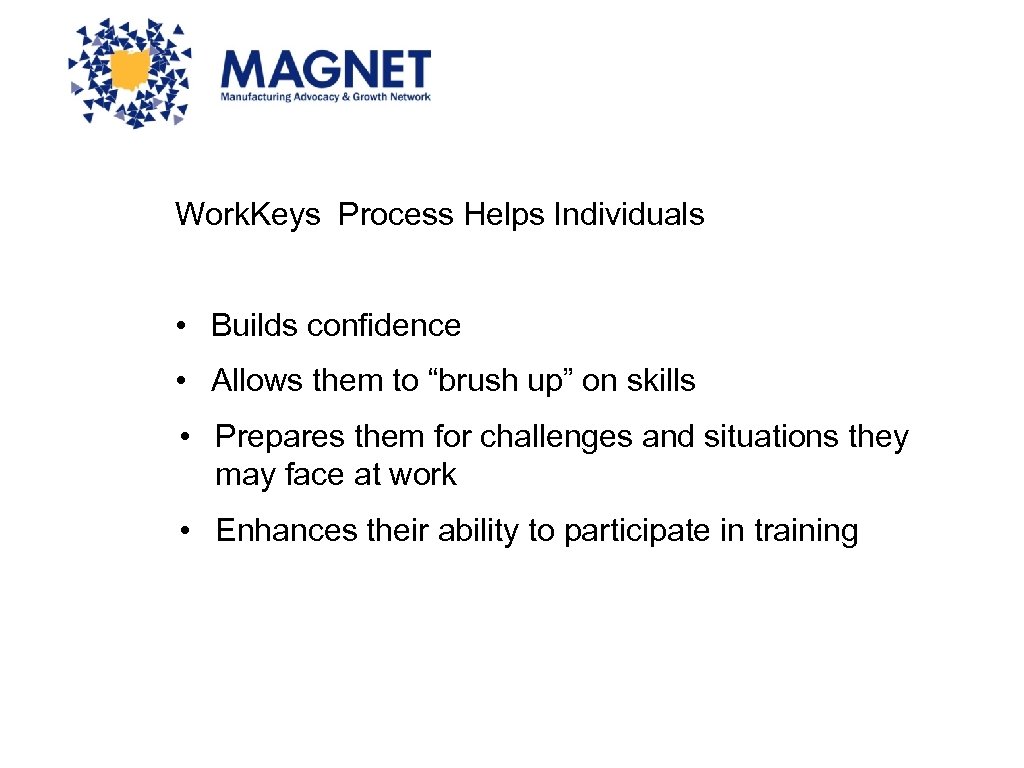 MAGNET
Manufacturing Advocacy & Growth Network

Work.Keys Process Helps Individuals

• Builds confidence

• Allows them to “brush up” on skills

• Prepares them for challenges and situations they may face at work

• Enhances their ability to participate in training